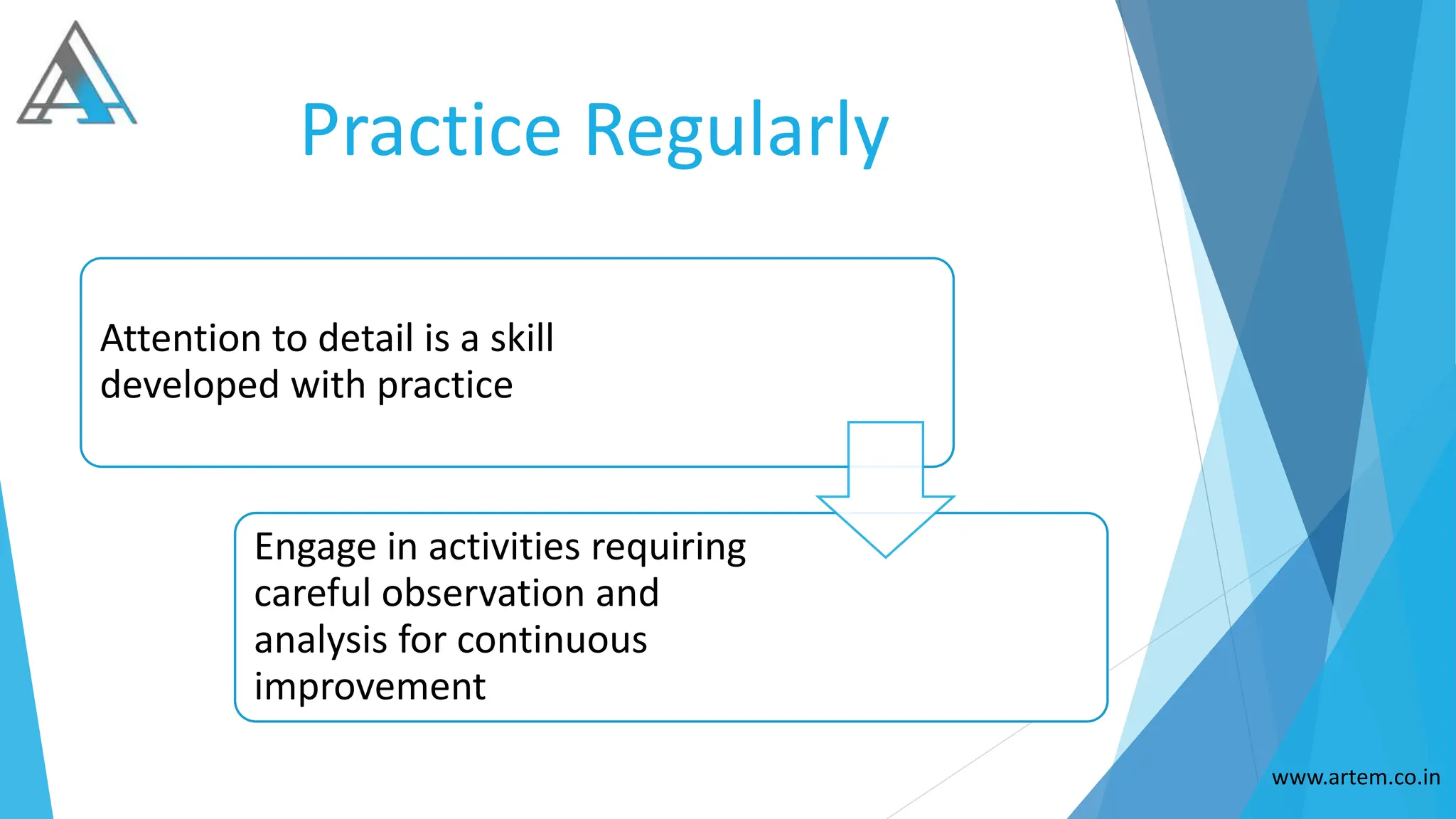 Practice Regularly

Attention to detail is a skill developed with practice

Engage in activities requiring careful observation and analysis for continuous improvement

www.artem.co.in